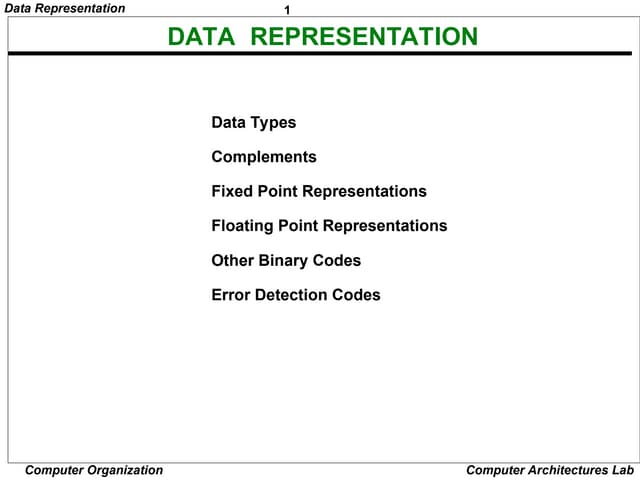 Data Representation
1

DATA REPRESENTATION

Data Types

Complements

Fixed Point Representations

Floating Point Representations

Other Binary Codes

Error Detection Codes

Computer Organization
Computer Architectures Lab